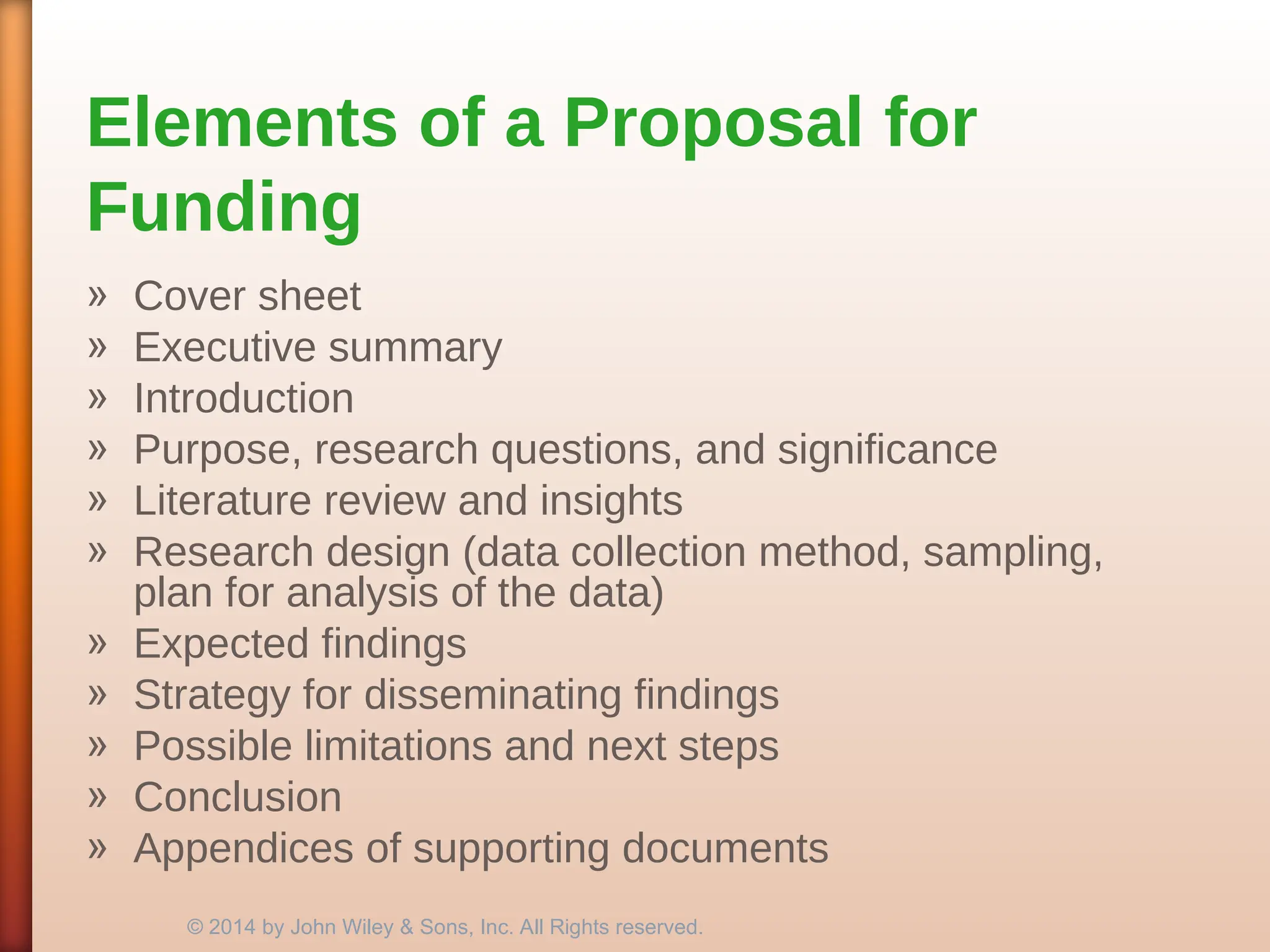 Elements of a Proposal for Funding

» Cover sheet
» Executive summary
» Introduction
» Purpose, research questions, and significance
» Literature review and insights
» Research design (data collection method, sampling, plan for analysis of the data)
» Expected findings
» Strategy for disseminating findings
» Possible limitations and next steps
» Conclusion
» Appendices of supporting documents

© 2014 by John Wiley & Sons, Inc. All Rights reserved.